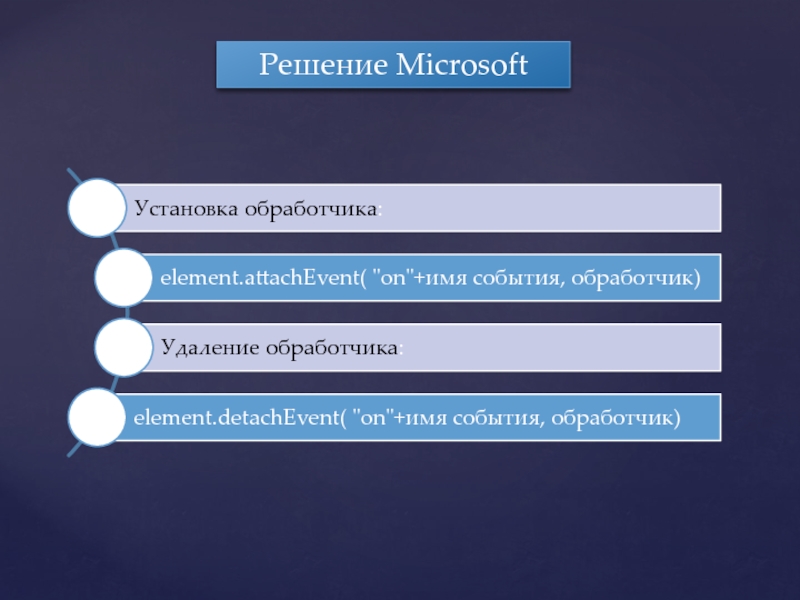 Решение Microsoft

Установка обработчика:

element.attachEvent( "on"+имя события, обработчик)

Удаление обработчика:

element.detachEvent( "on"+имя события, обработчик)